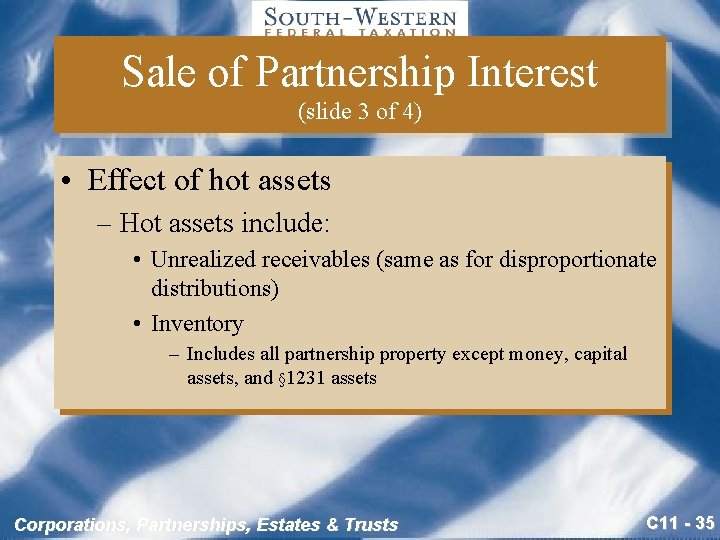 SOUTH-WESTERN
FEDERAL TAXATION

Sale of Partnership Interest
(slide 3 of 4)

• Effect of hot assets
– Hot assets include:
• Unrealized receivables (same as for disproportionate distributions)
• Inventory
– Includes all partnership property except money, capital assets, and §1231 assets

Corporations, Partnerships, Estates & Trusts

C11 - 35